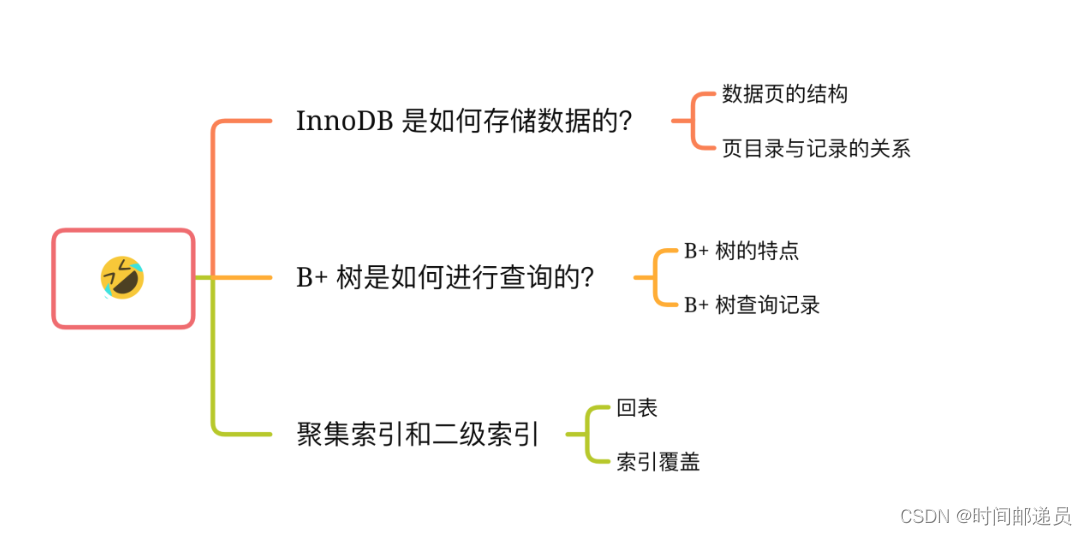 InnoDB 是如何存储数据的?

数据页的结构

页目录与记录的关系

B+ 树是如何进行查询的?

B+ 树的特点

B+ 树查询记录

聚集索引和二级索引

回表

索引覆盖

CSDN @时间邮递员